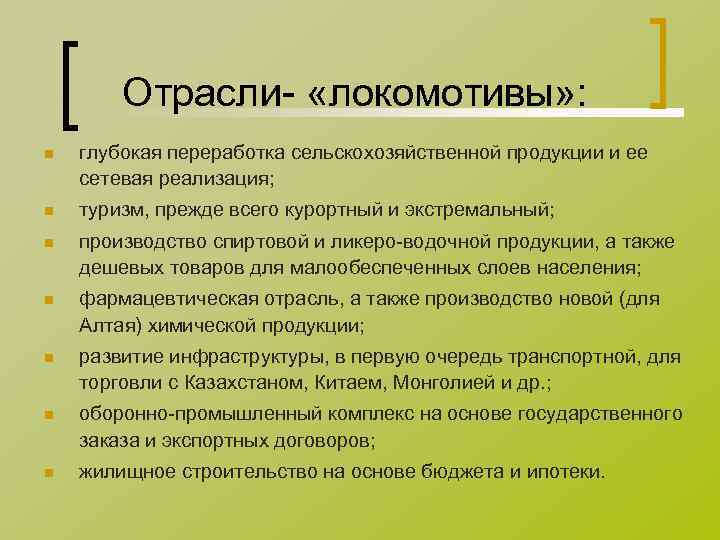 Отрасли- «локомотивы»:

- глубокая переработка сельскохозяйственной продукции и ее сетевая реализация;
- туризм, прежде всего курортный и экстремальный;
- производство спиртовой и ликеро-водочной продукции, а также дешевых товаров для малообеспеченных слоев населения;
- фармацевтическая отрасль, а также производство новой (для Алтая) химической продукции;
- развитие инфраструктуры, в первую очередь транспортной, для торговли с Казахстаном, Китаем, Монголией и др.;
- оборонно-промышленный комплекс на основе государственного заказа и экспортных договоров;
- жилищное строительство на основе бюджета и ипотеки.